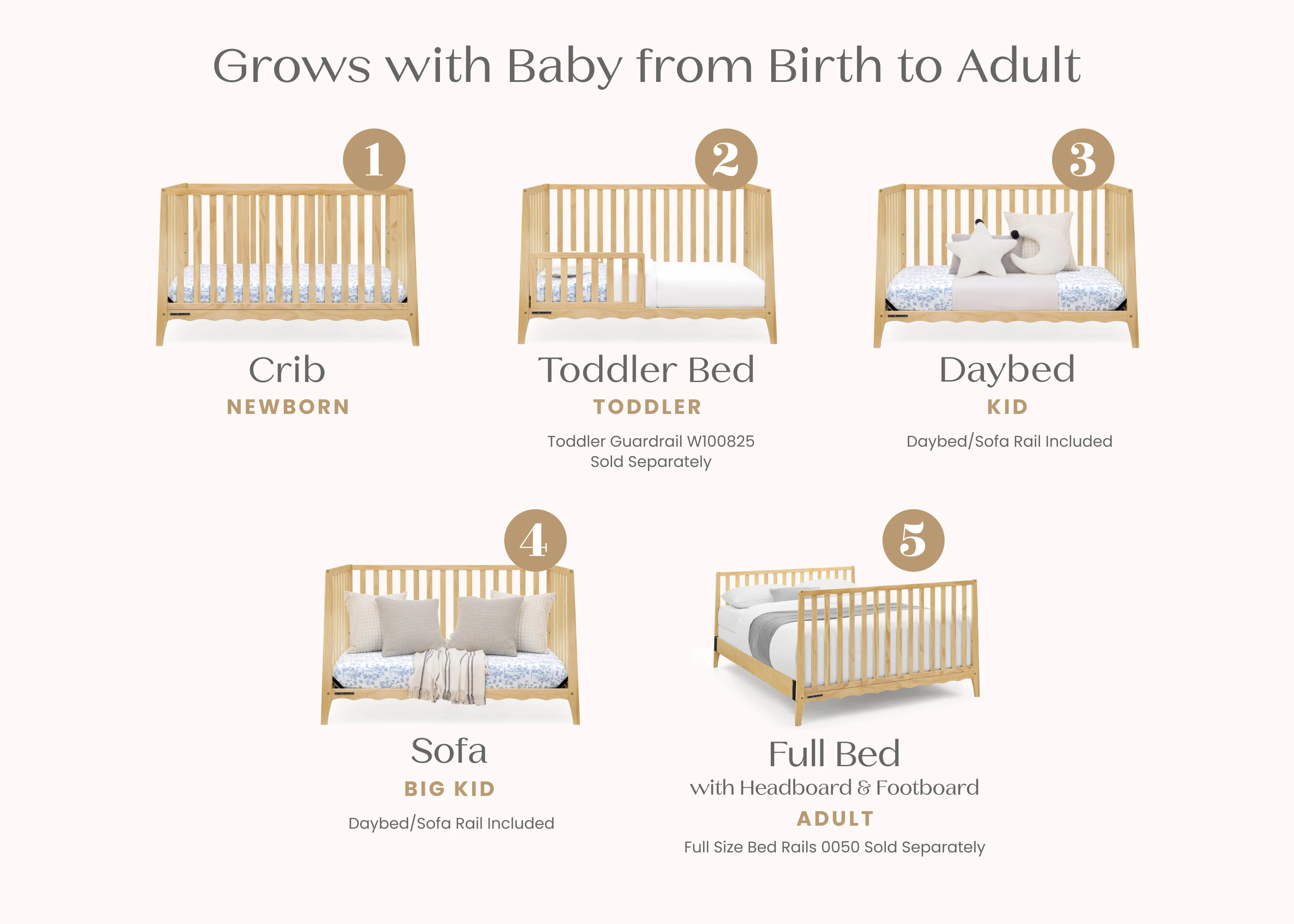 Grows with Baby from Birth to Adult

1

Crib
NEWBORN

2

Toddler Bed
TODDLER
Toddler Guardrail W100825 Sold Separately

3

Daybed
KID
Daybed/Sofa Rail Included

4

Sofa
BIG KID
Daybed/Sofa Rail Included

5

Full Bed
with Headboard & Footboard
ADULT
Full Size Bed Rails 0050 Sold Separately